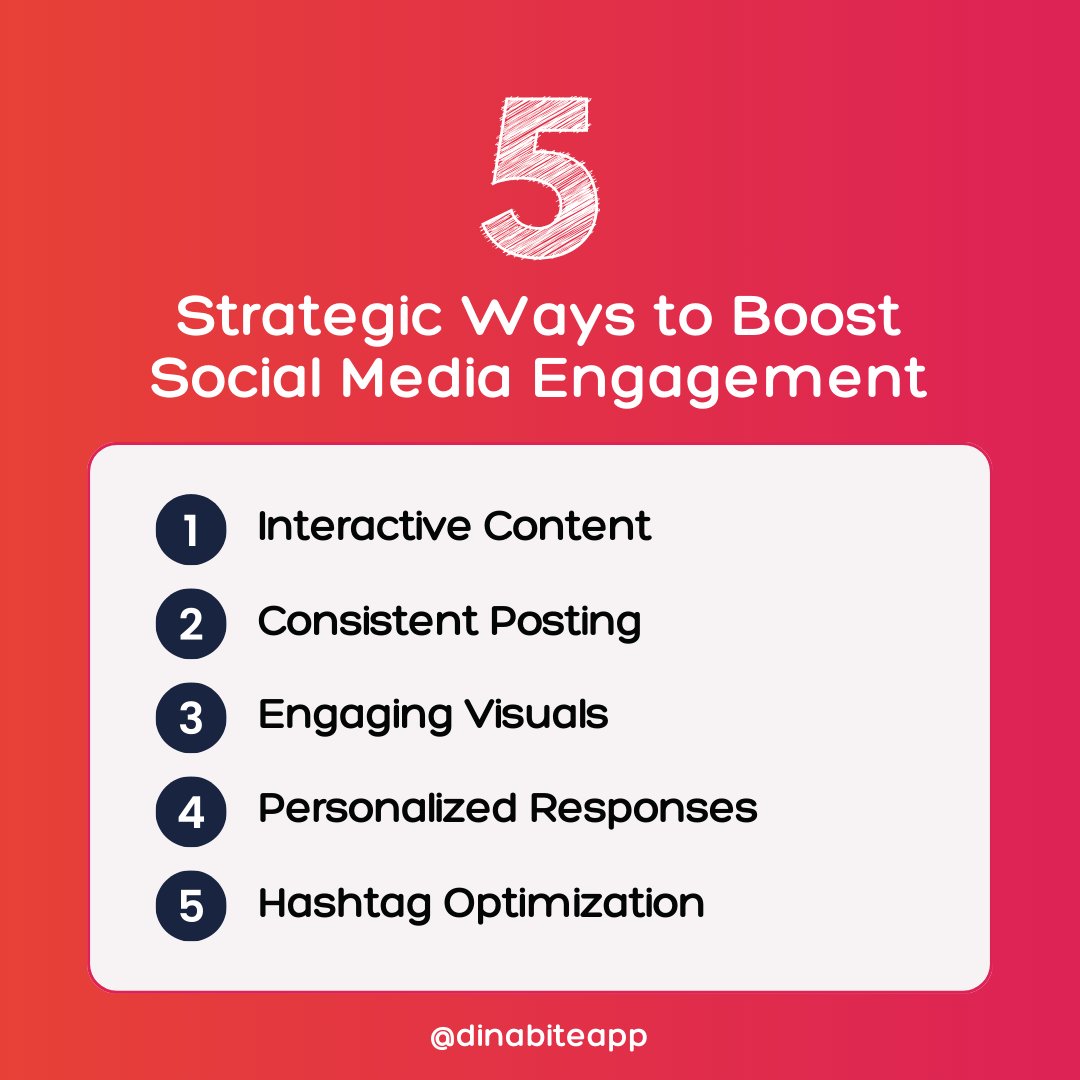 5

Strategic Ways to Boost Social Media Engagement

1 Interactive Content

2 Consistent Posting

3 Engaging Visuals

4 Personalized Responses

5 Hashtag Optimization

@dinabiteapp